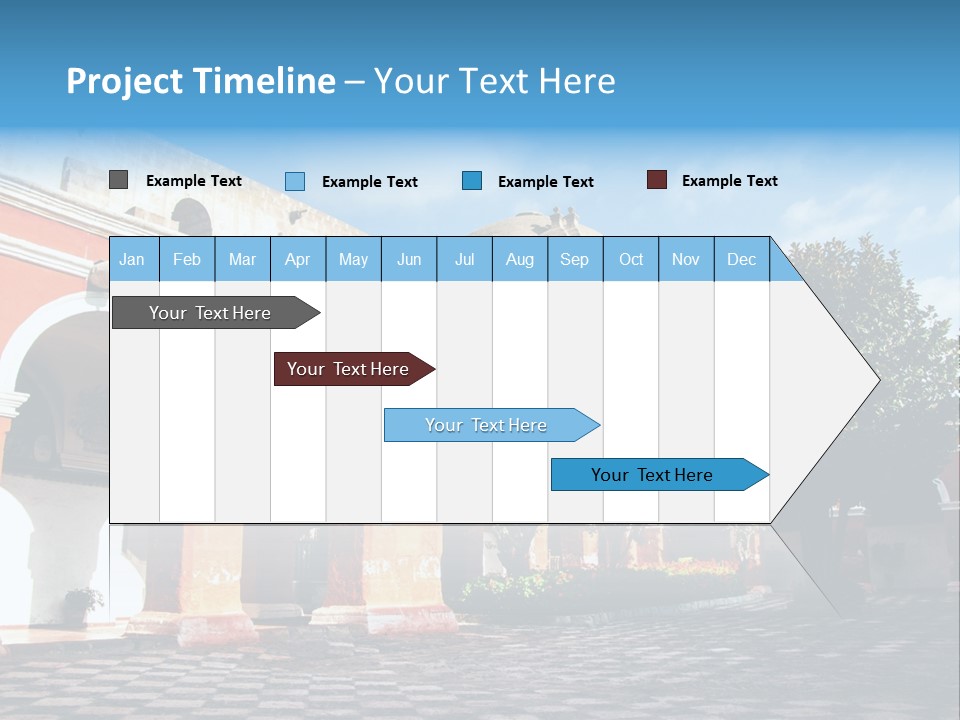 Project Timeline – Your Text Here

Example Text Example Text Example Text Example Text

| Jan | Feb | Mar | Apr | May | Jun | Jul | Aug | Sep | Oct | Nov | Dec |
|---|---|---|---|---|---|---|---|---|---|---|---|

Your Text Here

Your Text Here

Your Text Here

Your Text Here